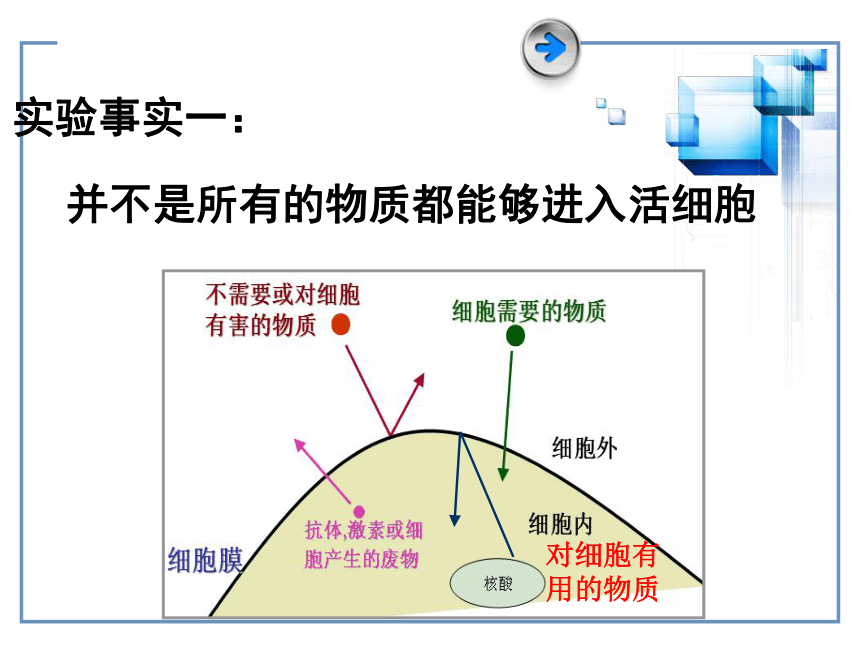 实验事实一：

并不是所有的物质都能够进入活细胞

不需要或对细胞有害的物质

细胞需要的物质

细胞外

细胞内

抗体,激素或细胞产生的废物

细胞膜

核酸

对细胞有用的物质